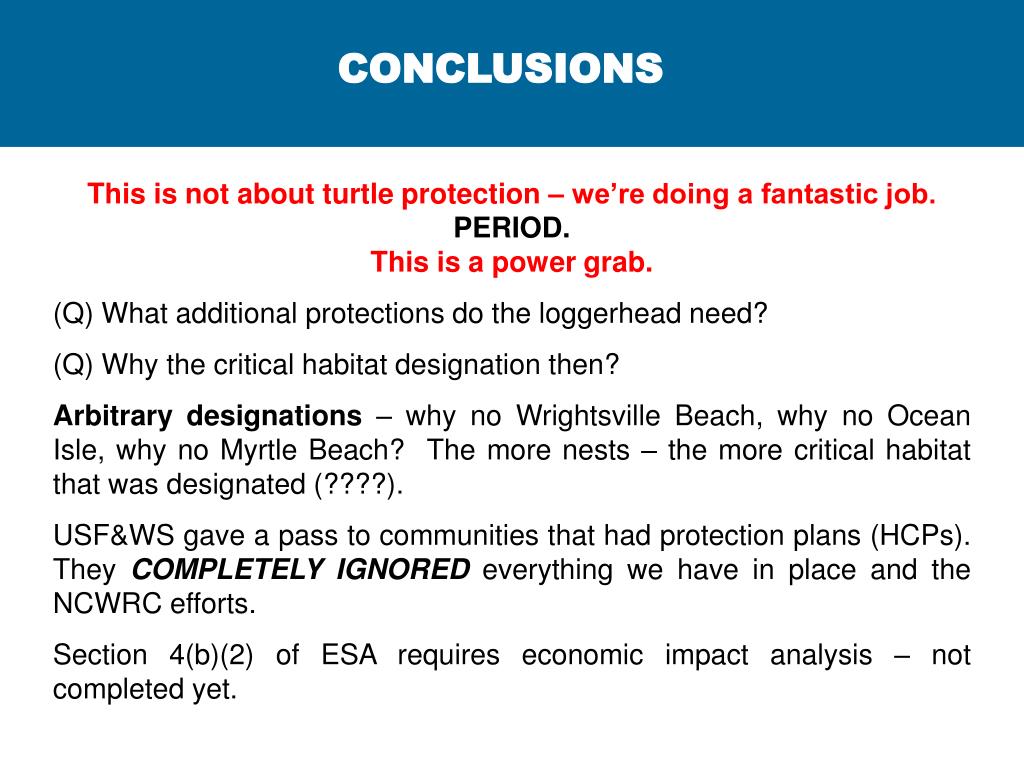 CONCLUSIONS

This is not about turtle protection – we're doing a fantastic job.
PERIOD.
This is a power grab.

(Q) What additional protections do the loggerhead need?

(Q) Why the critical habitat designation then?

Arbitrary designations – why no Wrightsville Beach, why no Ocean Isle, why no Myrtle Beach? The more nests – the more critical habitat that was designated (????).

USF&WS gave a pass to communities that had protection plans (HCPs). They COMPLETELY IGNORED everything we have in place and the NCWRC efforts.

Section 4(b)(2) of ESA requires economic impact analysis – not completed yet.